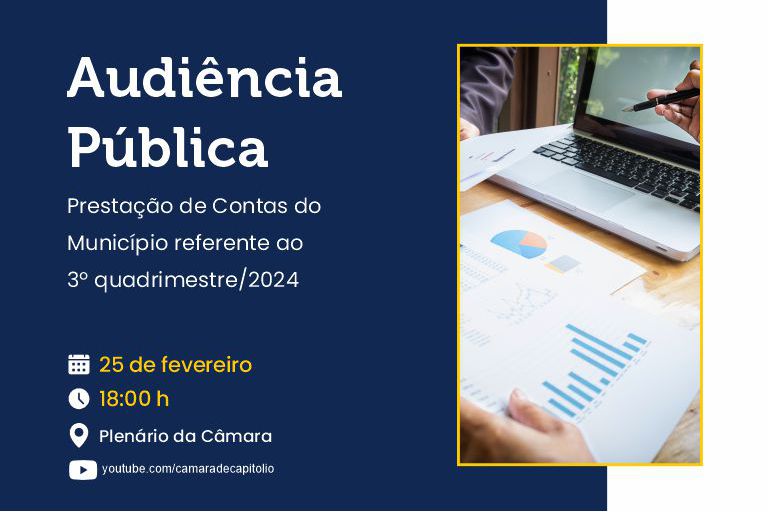 Audiência Pública

Prestação de Contas do Município referente ao 3º quadrimestre/2024

25 de fevereiro

18:00 h

Plenário da Câmara

youtube.com/camaradecapitolio